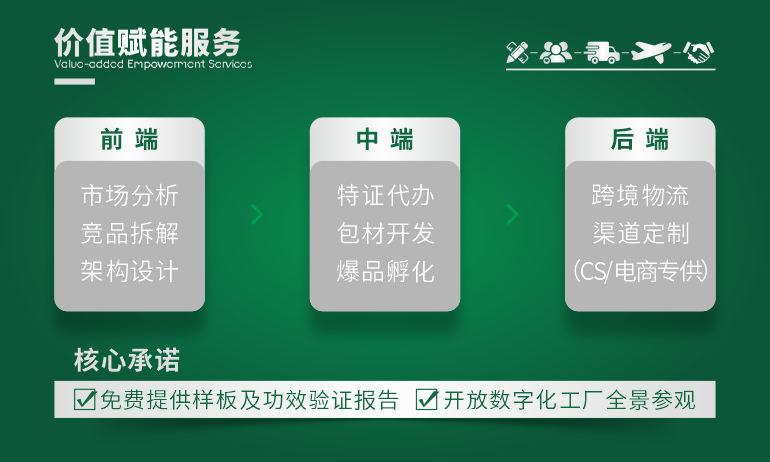 价值赋能服务
Value-added Empowerment Services

前 端

市场分析
竞品拆解
架构设计

中 端

特证代办
包材开发
爆品孵化

后 端

跨境物流
渠道定制
(CS/电商专供)

核心承诺

☑免费提供样板及功效验证报告 ☑开放数字化工厂全景参观